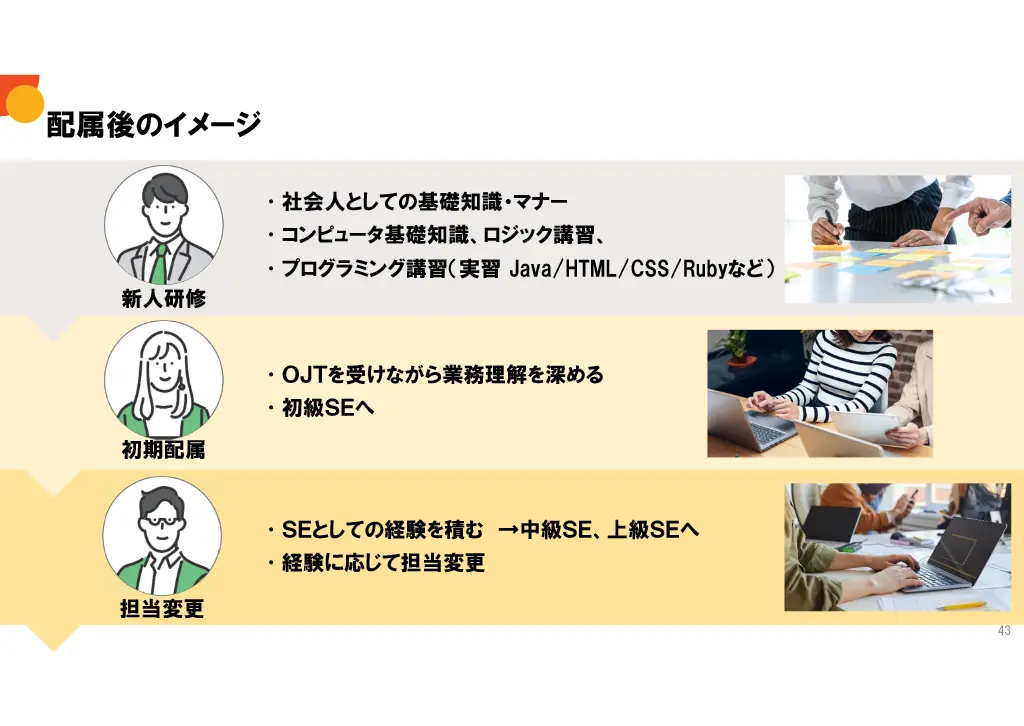 配属後のイメージ

新人研修

・社会人としての基礎知識・マナー
・コンピュータ基礎知識、ロジック講習、
・プログラミング講習（実習 Java/HTML/CSS/Rubyなど）

初期配属

・OJTを受けながら業務理解を深める
・初級SEへ

担当変更

・SEとしての経験を積む →中級SE、上級SEへ
・経験に応じて担当変更

43